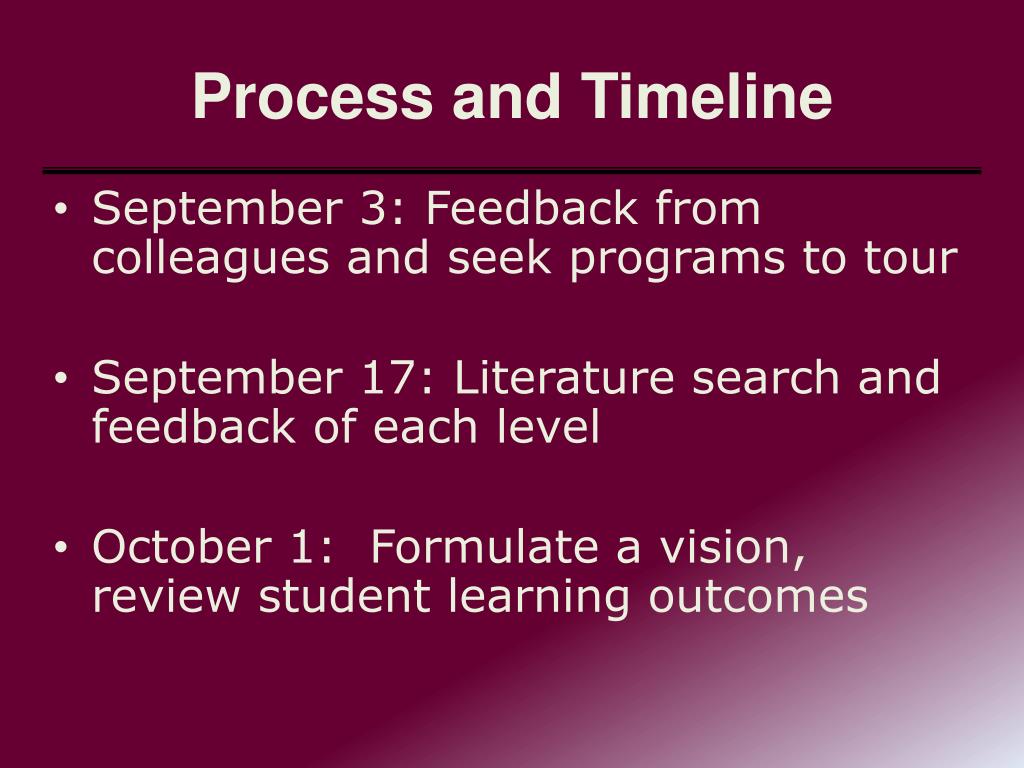 Process and Timeline

• September 3: Feedback from colleagues and seek programs to tour

• September 17: Literature search and feedback of each level

• October 1:  Formulate a vision, review student learning outcomes